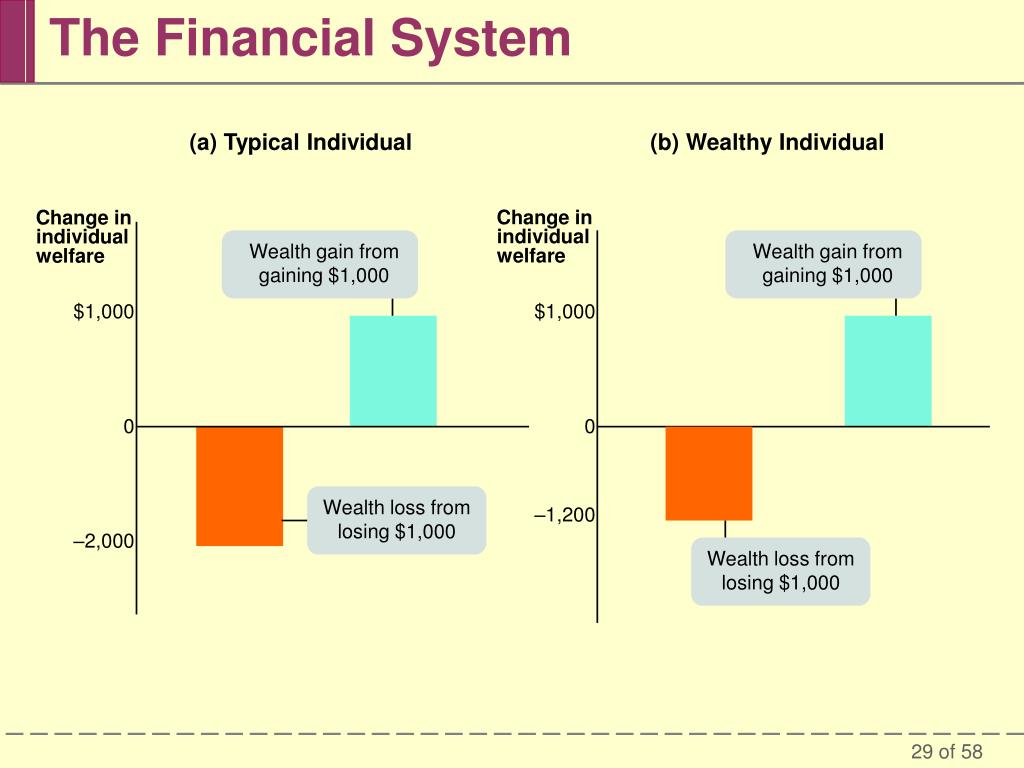 The Financial System

(a) Typical Individual

Change in individual welfare

Wealth gain from gaining $1,000

$1,000

0

Wealth loss from losing $1,000

–2,000

(b) Wealthy Individual

Change in individual welfare

Wealth gain from gaining $1,000

$1,000

0

–1,200

Wealth loss from losing $1,000

29 of 58